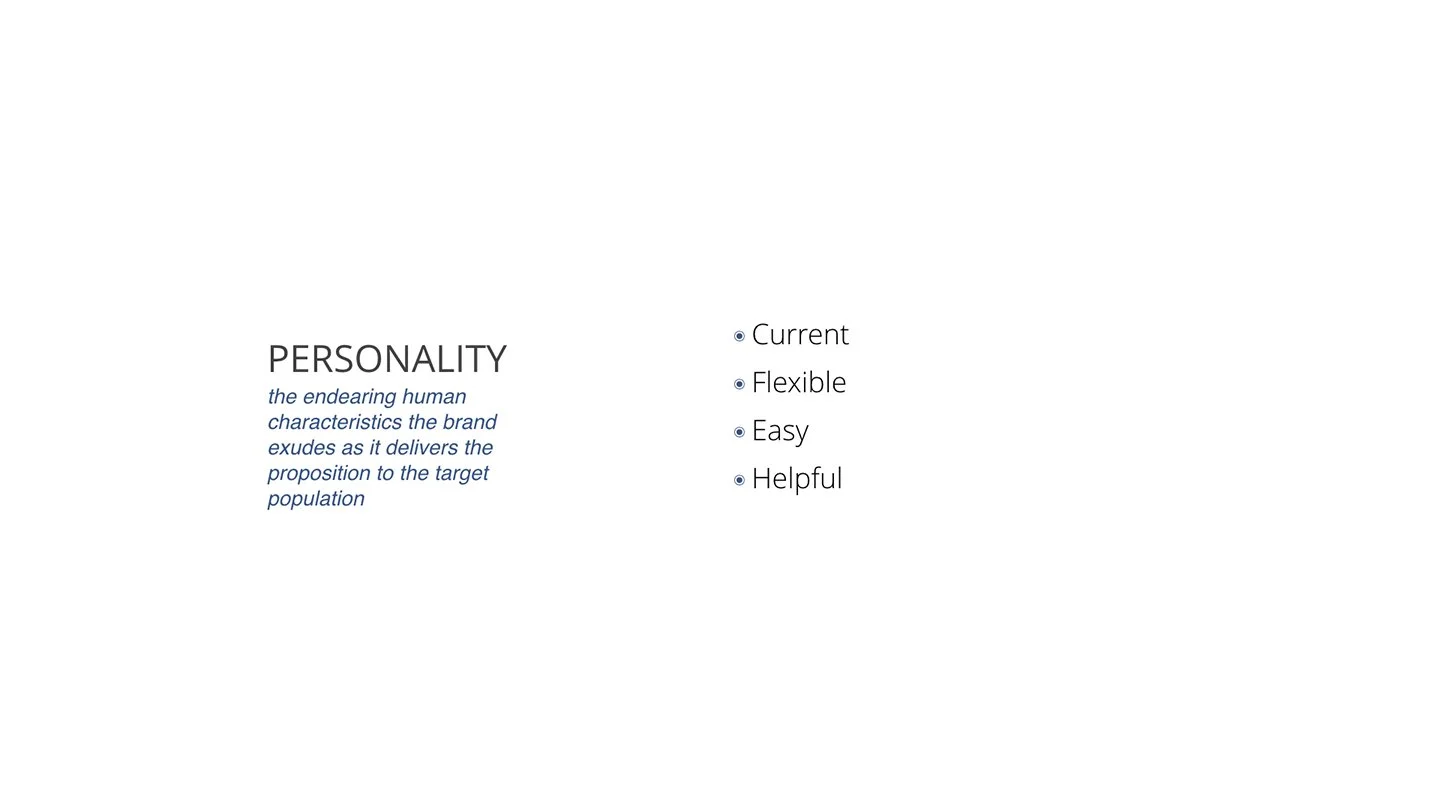 PERSONALITY
the endearing human characteristics the brand exudes as it delivers the proposition to the target population

- Current
- Flexible
- Easy
- Helpful